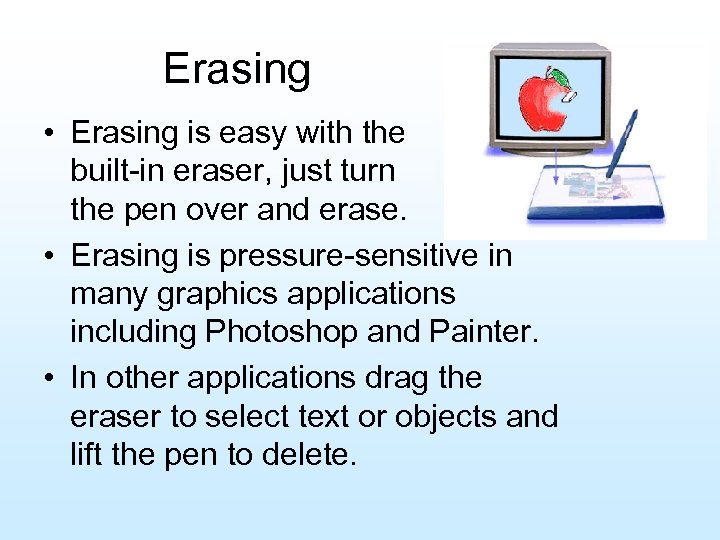 Erasing

• Erasing is easy with the built-in eraser, just turn the pen over and erase.

• Erasing is pressure-sensitive in many graphics applications including Photoshop and Painter.

• In other applications drag the eraser to select text or objects and lift the pen to delete.